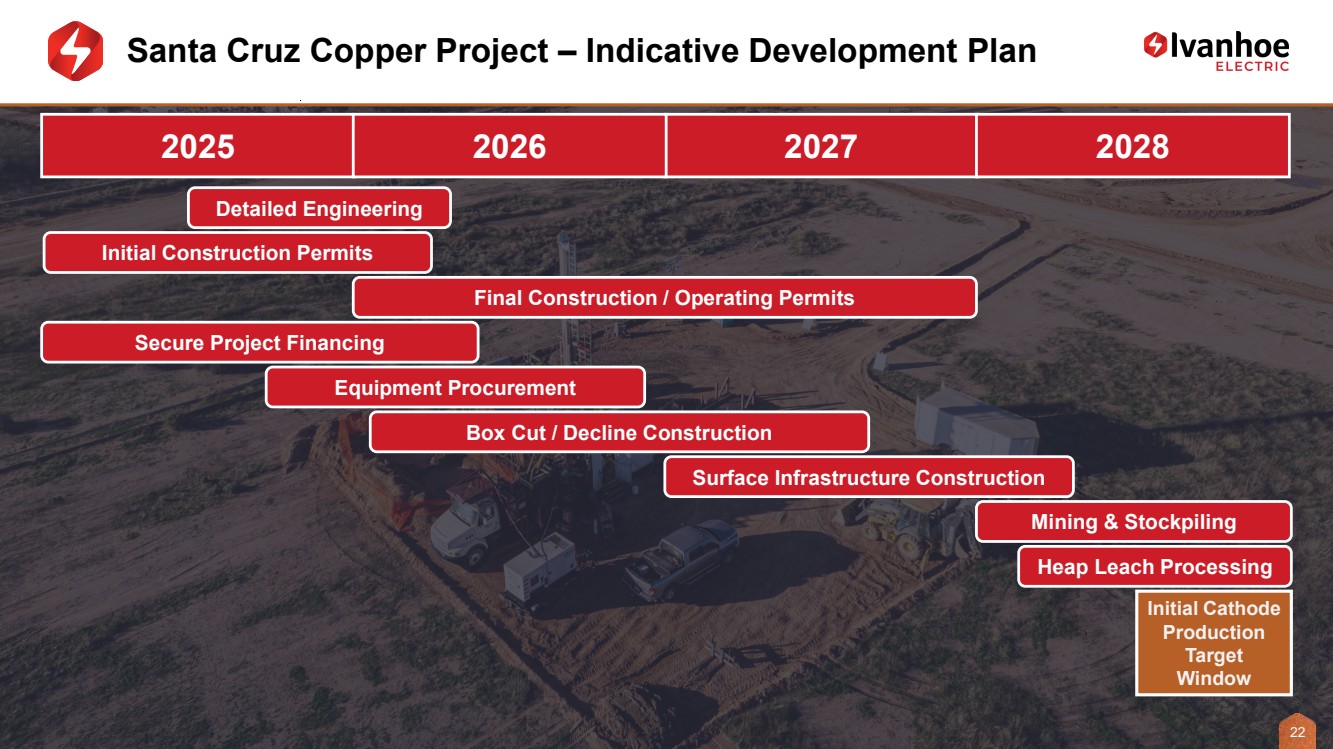 Santa Cruz Copper Project – Indicative Development Plan

Ivanhoe ELECTRIC

| 2025 | 2026 | 2027 | 2028 |
|---|---|---|---|

Detailed Engineering

Initial Construction Permits

Final Construction / Operating Permits

Secure Project Financing

Equipment Procurement

Box Cut / Decline Construction

Surface Infrastructure Construction

Mining & Stockpiling

Heap Leach Processing

Initial Cathode Production Target Window

22